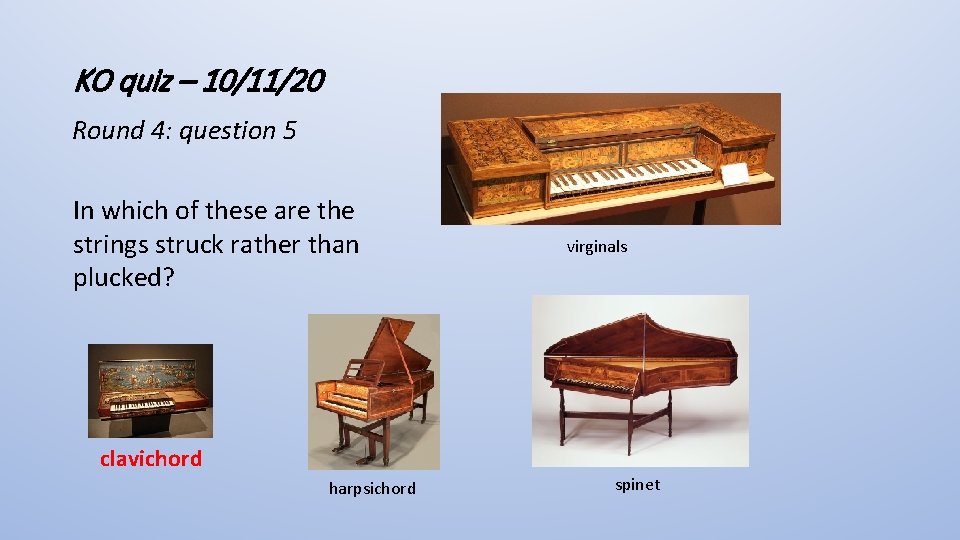 KO quiz – 10/11/20

Round 4: question 5

In which of these are the strings struck rather than plucked?

virginals

clavichord

harpsichord

spinet